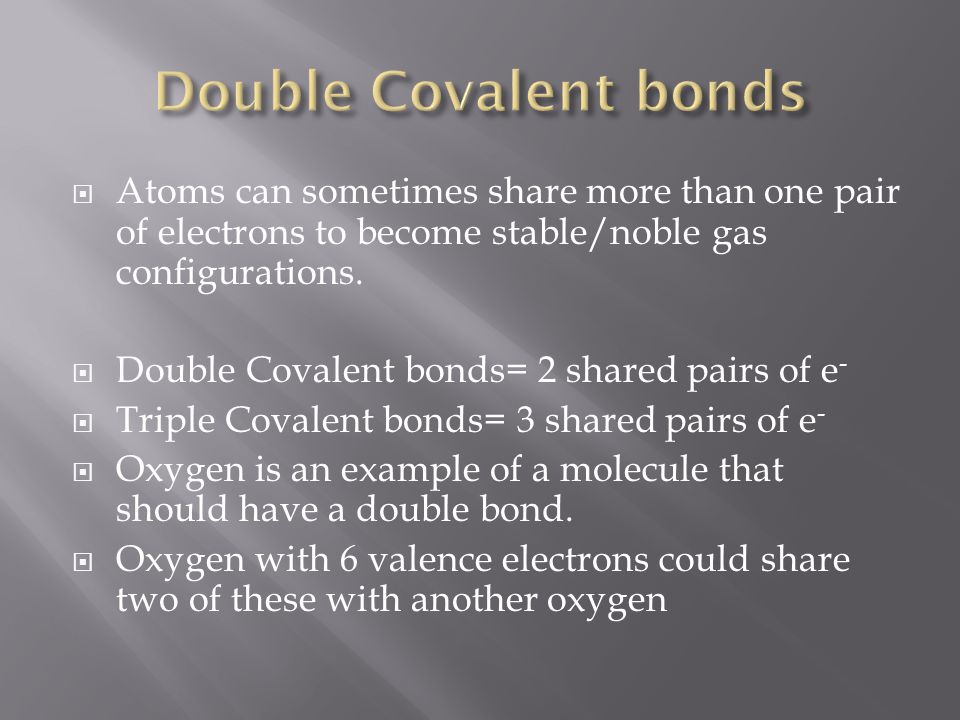 Double Covalent bonds

Atoms can sometimes share more than one pair of electrons to become stable/noble gas configurations.

Double Covalent bonds= 2 shared pairs of $e^-$

Triple Covalent bonds= 3 shared pairs of $e^-$

Oxygen is an example of a molecule that should have a double bond.

Oxygen with 6 valence electrons could share two of these with another oxygen